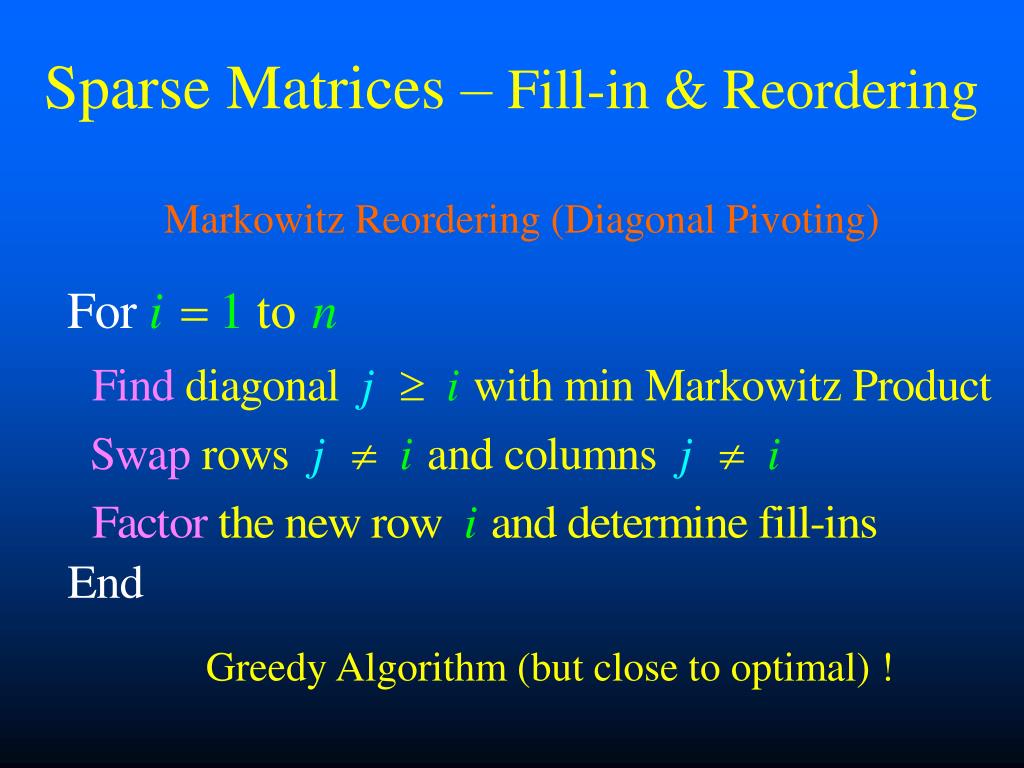 Sparse Matrices – Fill-in & Reordering

Markowitz Reordering (Diagonal Pivoting)

For $i = 1$ to $n$

Find diagonal $j \geq i$ with min Markowitz Product

Swap rows $j \neq i$ and columns $j \neq i$

Factor the new row $i$ and determine fill-ins

End

Greedy Algorithm (but close to optimal) !